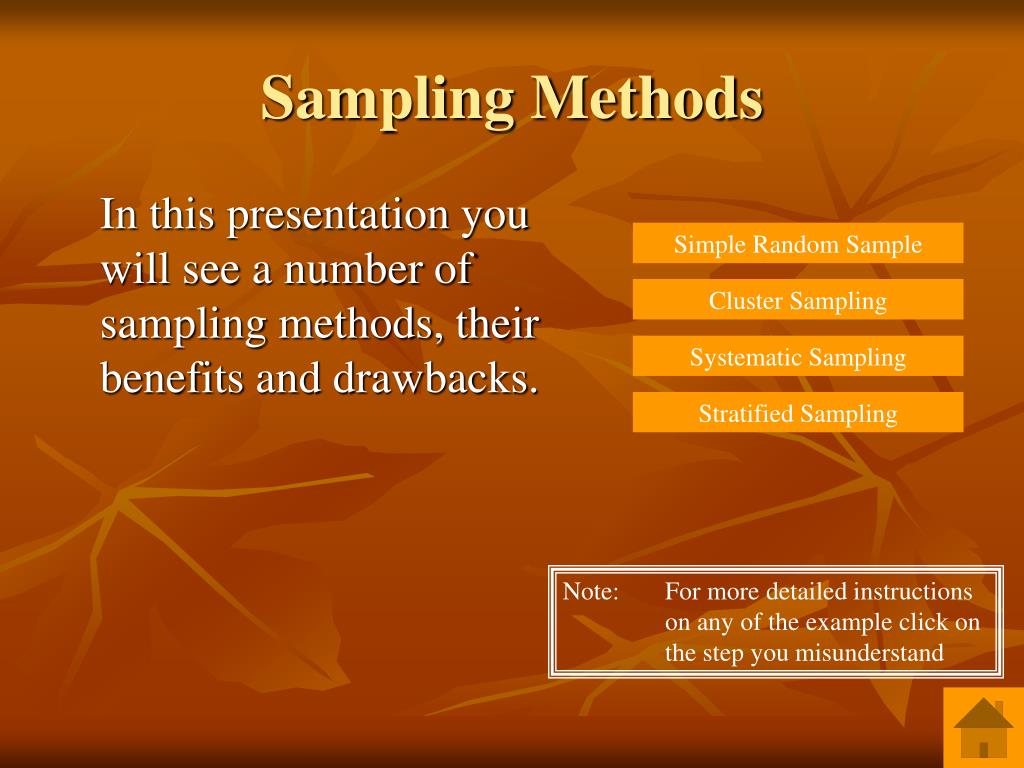 Sampling Methods

In this presentation you will see a number of sampling methods, their benefits and drawbacks.

Simple Random Sample

Cluster Sampling

Systematic Sampling

Stratified Sampling

Note: For more detailed instructions on any of the example click on the step you misunderstand